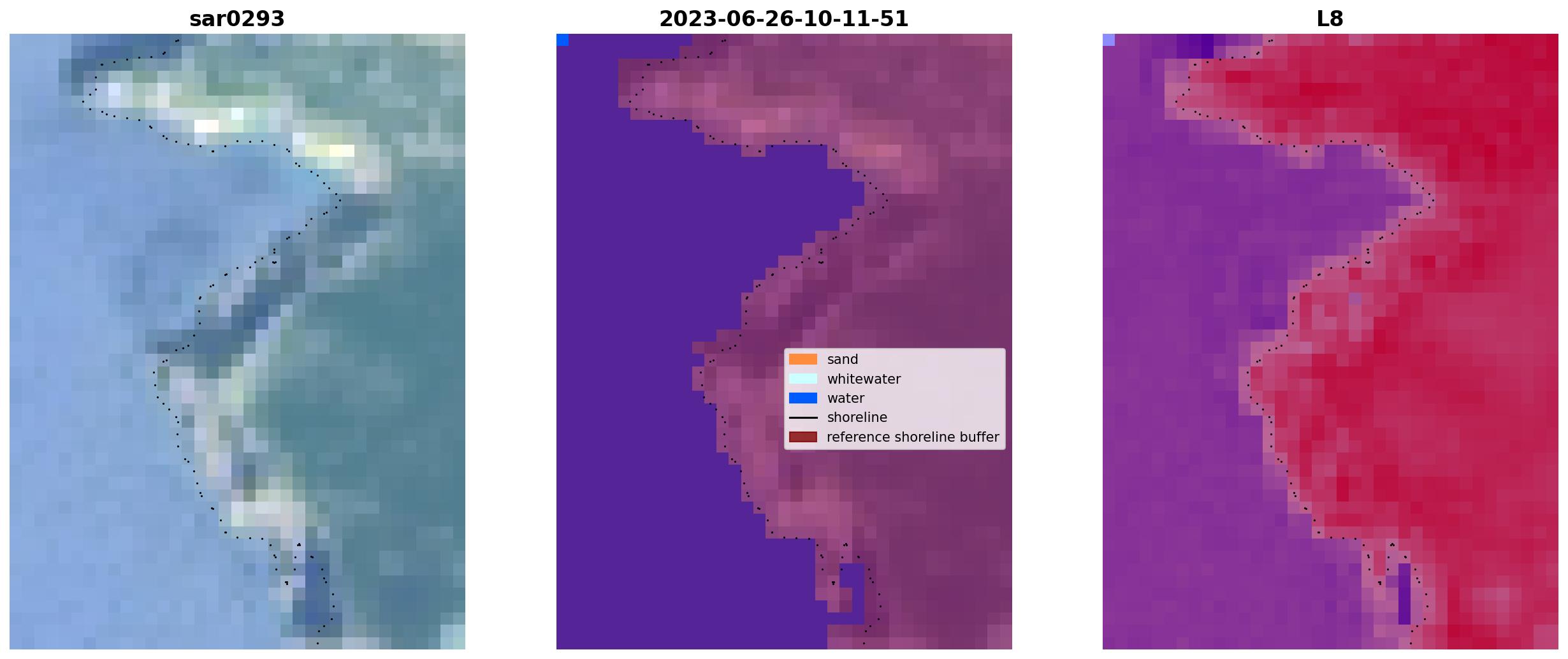 sar0293

2023-06-26-10-11-51

sand
whitewater
water
shoreline
reference shoreline buffer

L8